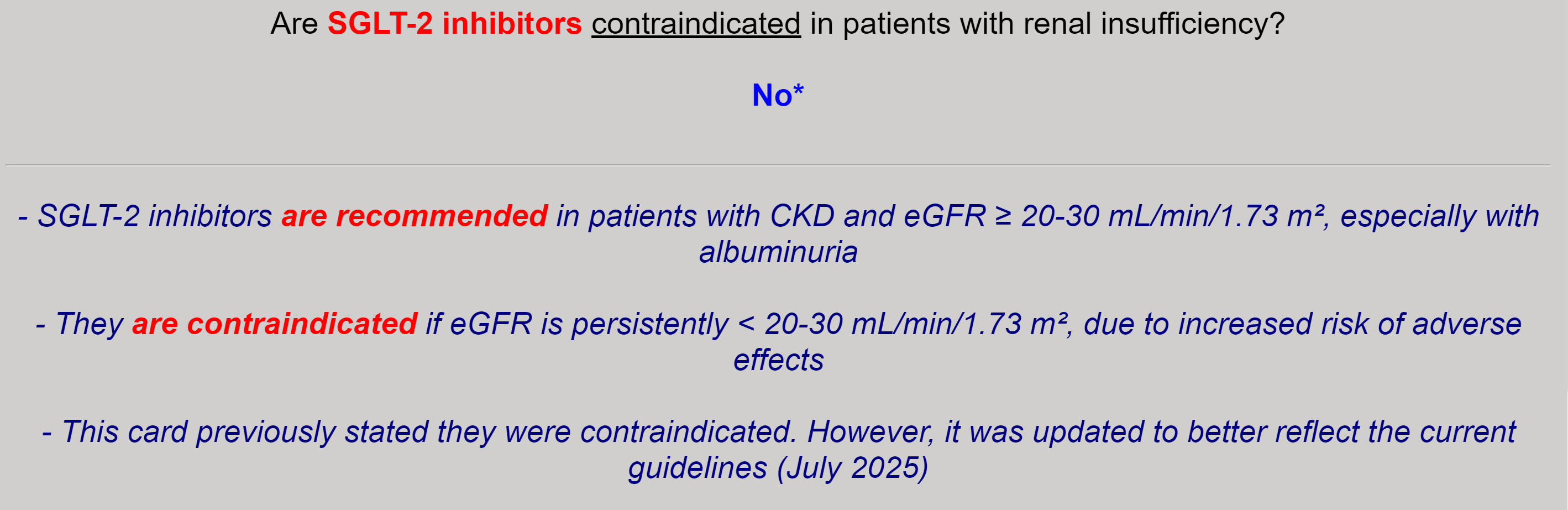 Are SGLT-2 inhibitors contraindicated in patients with renal insufficiency?

No*

- SGLT-2 inhibitors are recommended in patients with CKD and eGFR ≥ 20-30 mL/min/1.73 m², especially with albuminuria

- They are contraindicated if eGFR is persistently < 20-30 mL/min/1.73 m², due to increased risk of adverse effects

- This card previously stated they were contraindicated. However, it was updated to better reflect the current guidelines (July 2025)